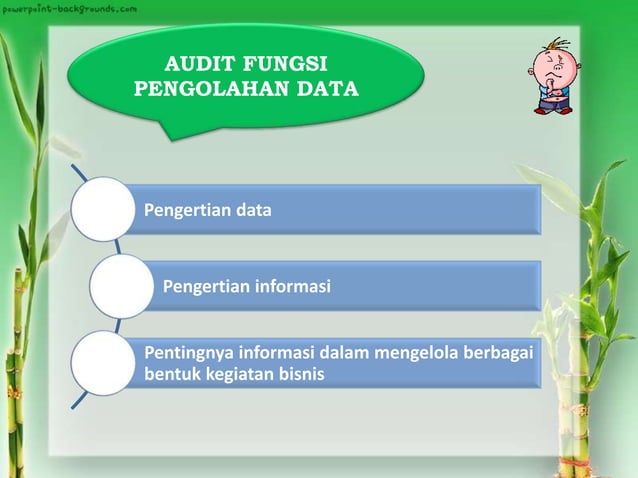 powerpoint-backgrounds.com

AUDIT FUNGSI PENGOLAHAN DATA

Pengertian data

Pengertian informasi

Pentingnya informasi dalam mengelola berbagai bentuk kegiatan bisnis